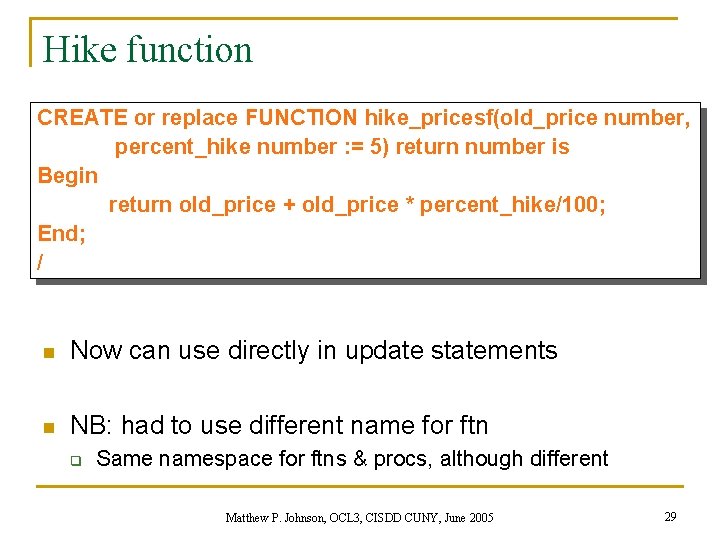 Hike function

CREATE or replace FUNCTION hike_pricesf(old_price number,
percent_hike number := 5) return number is
Begin
return old_price + old_price * percent_hike/100;
End;
/

Now can use directly in update statements

NB: had to use different name for ftn

Same namespace for ftns & procs, although different

Matthew P. Johnson, OCL3, CISDD CUNY, June 2005

29